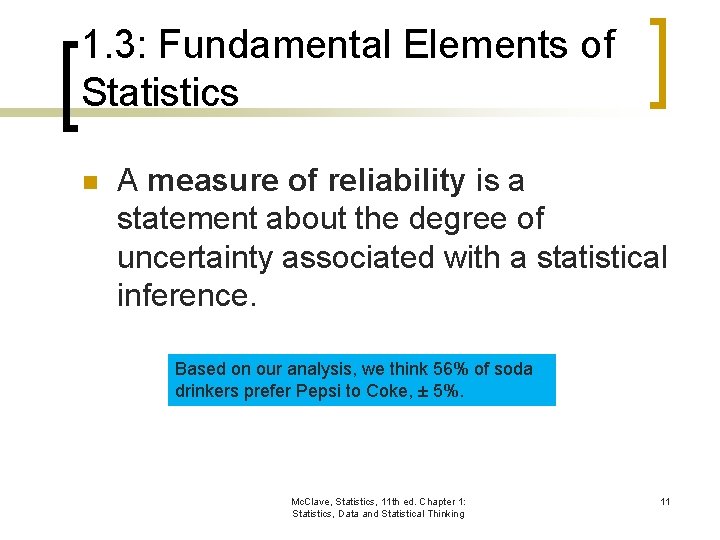 1.3: Fundamental Elements of Statistics

A measure of reliability is a statement about the degree of uncertainty associated with a statistical inference.

Based on our analysis, we think 56% of soda drinkers prefer Pepsi to Coke, ± 5%.

McClave, Statistics, 11th ed. Chapter 1: Statistics, Data and Statistical Thinking

11